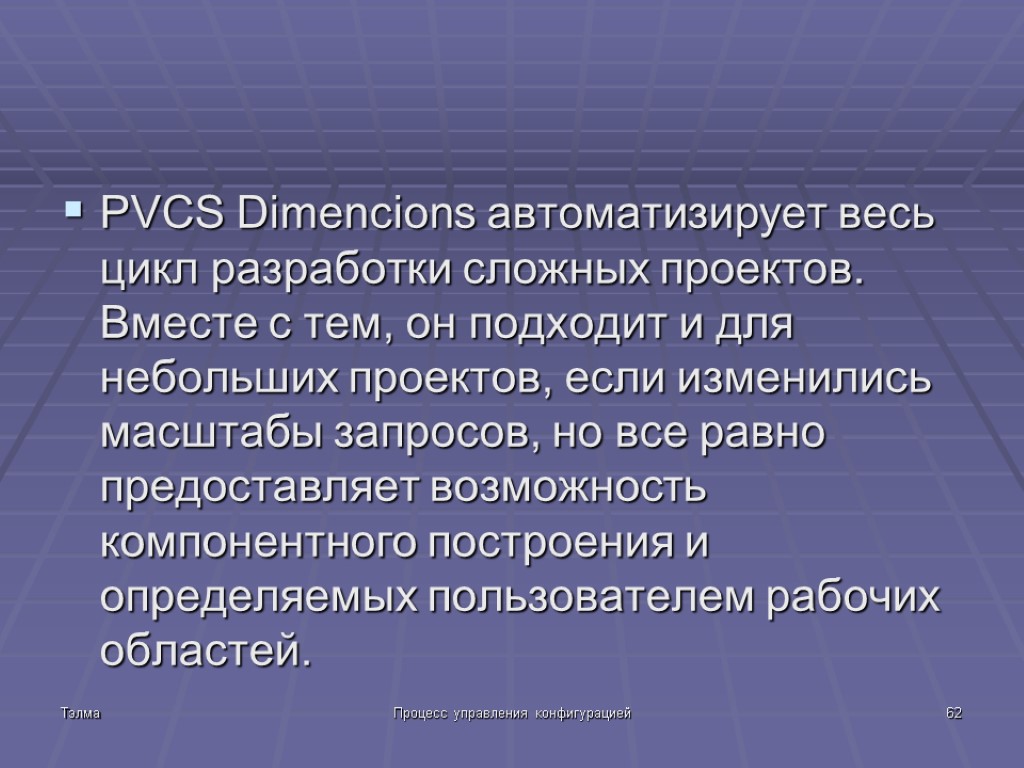 PVCS Dimencions автоматизирует весь цикл разработки сложных проектов. Вместе с тем, он подходит и для небольших проектов, если изменились масштабы запросов, но все равно предоставляет возможность компонентного построения и определяемых пользователем рабочих областей.

Тэлма

Процесс управления конфигурацией

62